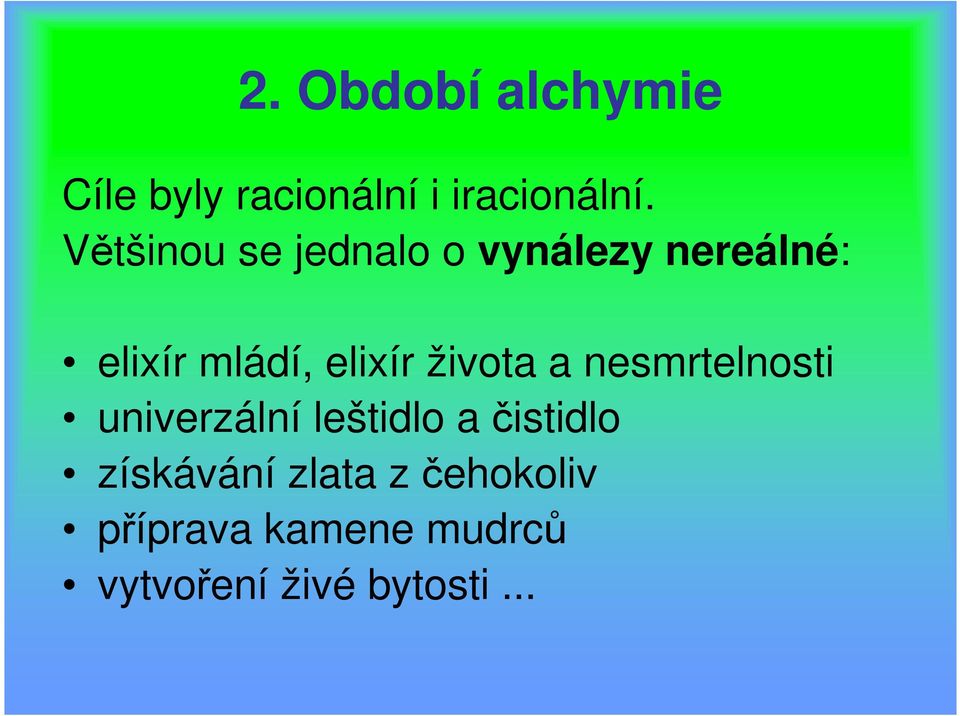 2. Období alchymie

Cíle byly racionální i iracionální.
Většinou se jednalo o vynálezy nereálné:

• elixír mládí, elixír života a nesmrtelnosti
• univerzální leštidlo a čistidlo
• získávání zlata z čehokoliv
• příprava kamene mudrců
• vytvoření živé bytosti ...